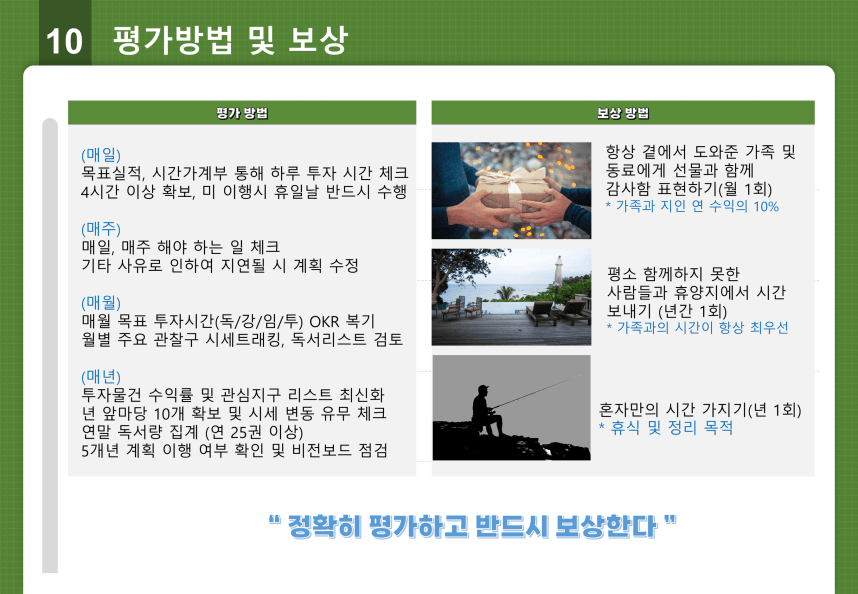 10 평가방법 및 보상

평가 방법

(매일)
목표실적, 시간가계부 통해 하루 투자 시간 체크
4시간 이상 확보, 미 이행시 휴일날 반드시 수행

(매주)
매일, 매주 해야 하는 일 체크
기타 사유로 인하여 지연될 시 계획 수정

(매월)
매월 목표 투자시간(독/강/임/투) OKR 복기
월별 주요 관찰구 시세트래킹, 독서리스트 검토

(매년)
투자물건 수익률 및 관심지구 리스트 최신화
년 앞마당 10개 확보 및 시세 변동 유무 체크
연말 독서량 집계 (연 25권 이상)
5개년 계획 이행 여부 확인 및 비전보드 점검

보상 방법

항상 곁에서 도와준 가족 및 동료에게 선물과 함께 감사함 표현하기(월 1회)
* 가족과 지인 연 수익의 10%

평소 함께하지 못한 사람들과 휴양지에서 시간 보내기 (년간 1회)
* 가족과의 시간이 항상 최우선

혼자만의 시간 가지기(년 1회)
* 휴식 및 정리 목적

" 정확히 평가하고 반드시 보상한다 "